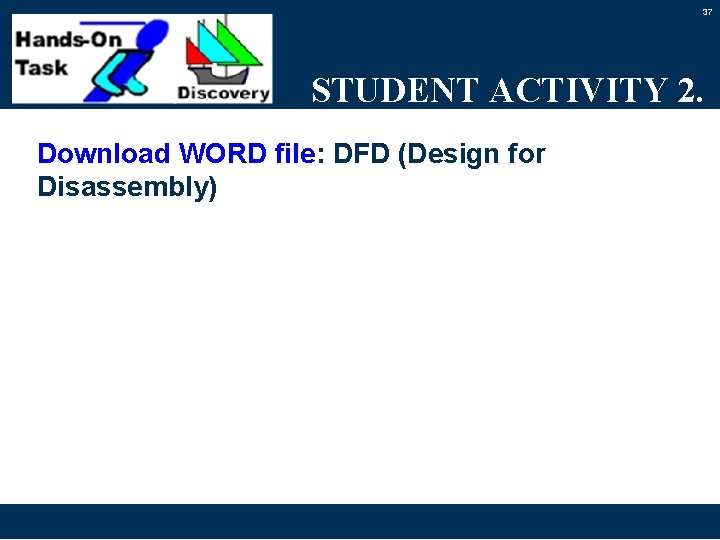 37

Hands-On Task

Discovery

STUDENT ACTIVITY 2.

Download WORD file: DFD (Design for Disassembly)